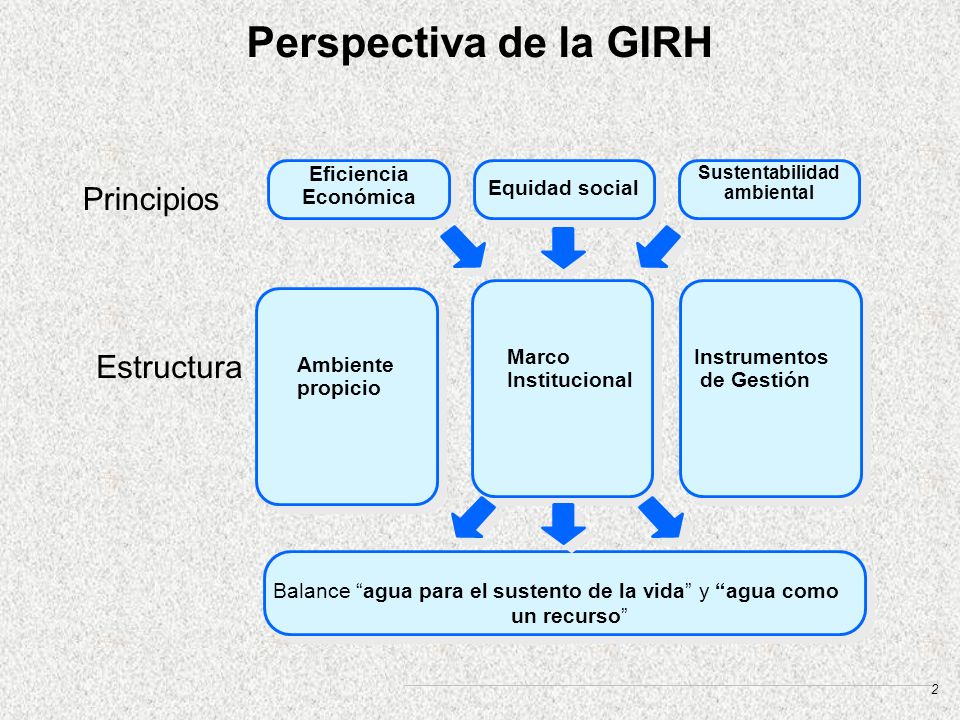 Perspectiva de la GIRH

Principios

Eficiencia Económica

Equidad social

Sustentabilidad ambiental

Estructura

Ambiente propicio

Marco Institucional

Instrumentos de Gestión

Balance “agua para el sustento de la vida” y “agua como un recurso”

2